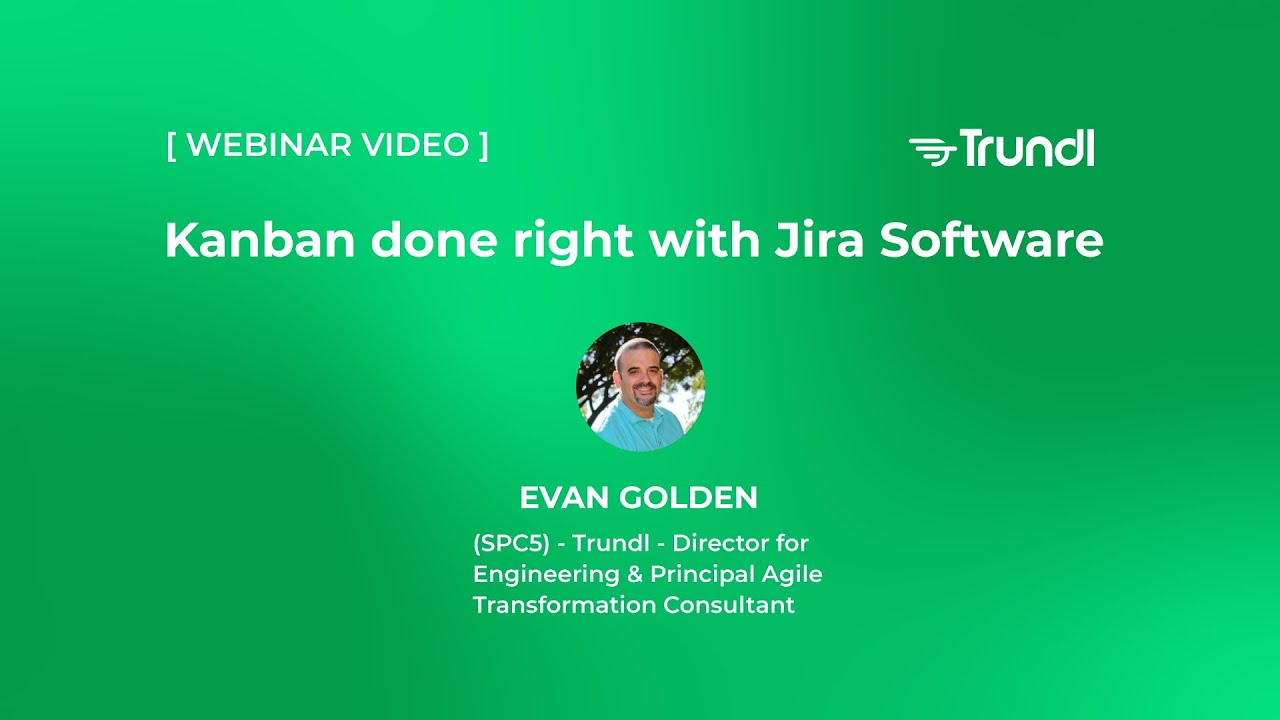 [ WEBINAR VIDEO ]

Trundl

Kanban done right with Jira Software

EVAN GOLDEN

(SPC5) - Trundl - Director for Engineering & Principal Agile Transformation Consultant